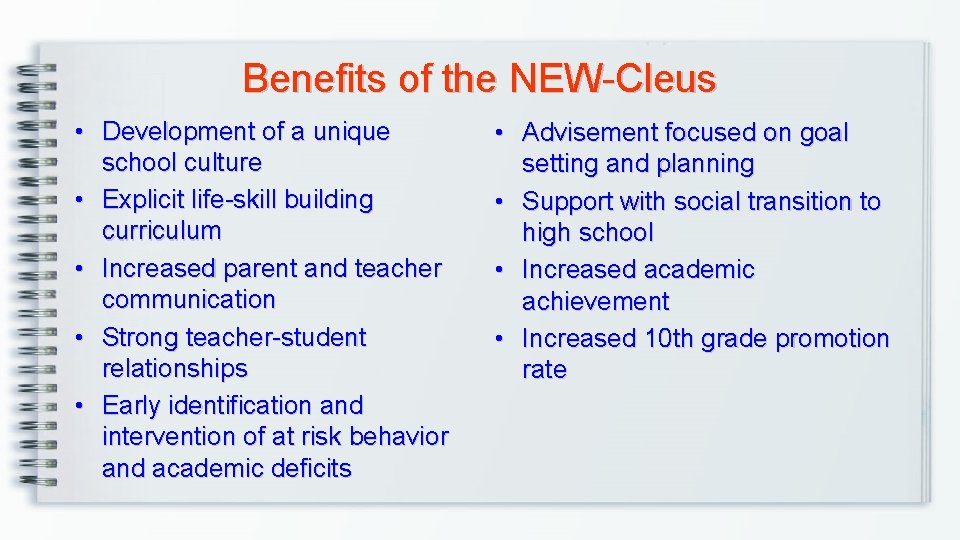 Benefits of the NEW-Cleus

• Development of a unique school culture
• Explicit life-skill building curriculum
• Increased parent and teacher communication
• Strong teacher-student relationships
• Early identification and intervention of at risk behavior and academic deficits

• Advisement focused on goal setting and planning
• Support with social transition to high school
• Increased academic achievement
• Increased 10th grade promotion rate